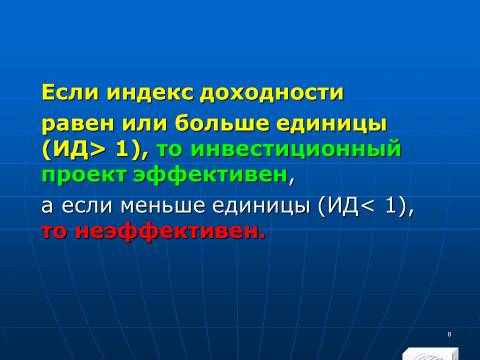 Если индекс доходности

равен или больше единицы (ИД> 1), то инвестиционный проект эффективен,

а если меньше единицы (ИД< 1), то неэффективен.

8